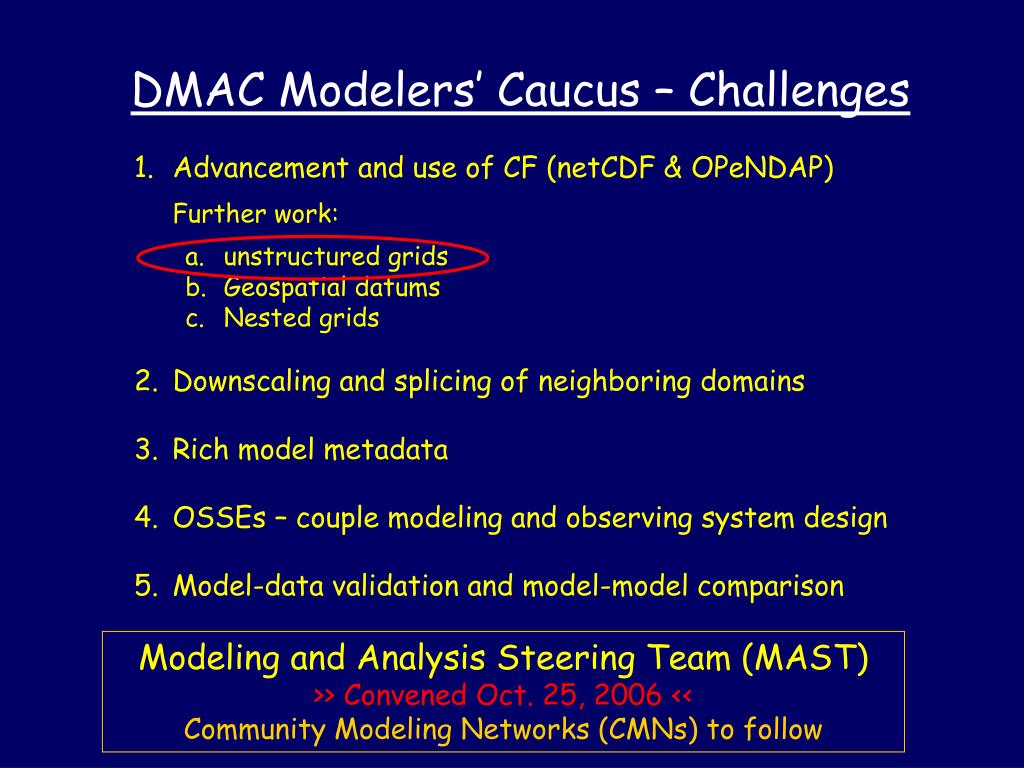 DMAC Modelers' Caucus – Challenges

1. Advancement and use of CF (netCDF & OPeNDAP)

Further work:

a. unstructured grids
b. Geospatial datums
c. Nested grids

2. Downscaling and splicing of neighboring domains

3. Rich model metadata

4. OSSEs – couple modeling and observing system design

5. Model-data validation and model-model comparison

Modeling and Analysis Steering Team (MAST)
>> Convened Oct. 25, 2006 <<
Community Modeling Networks (CMNs) to follow